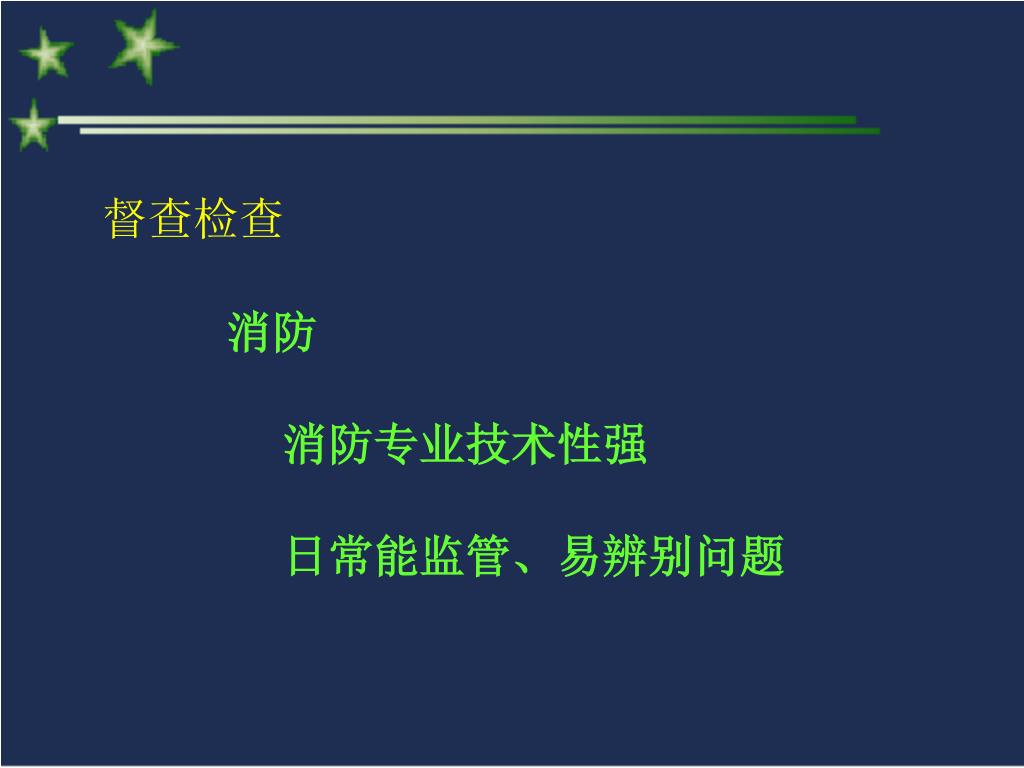 督查检查

消防

消防专业技术性强

日常能监管、易辨别问题